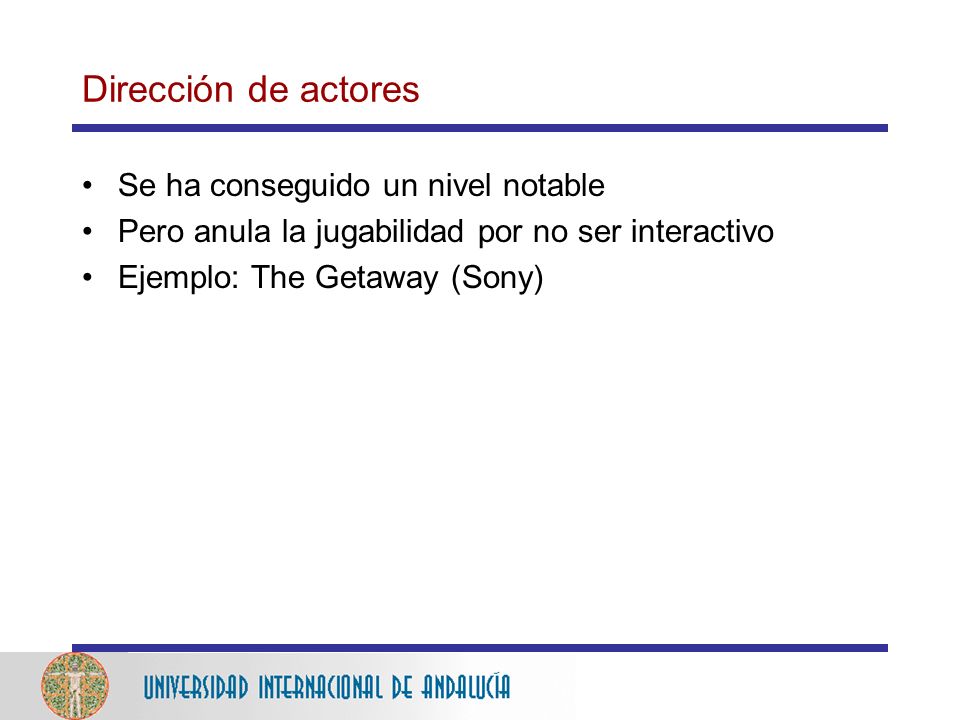 Dirección de actores

• Se ha conseguido un nivel notable
• Pero anula la jugabilidad por no ser interactivo
• Ejemplo: The Getaway (Sony)

UNIVERSIDAD INTERNACIONAL DE ANDALUCÍA